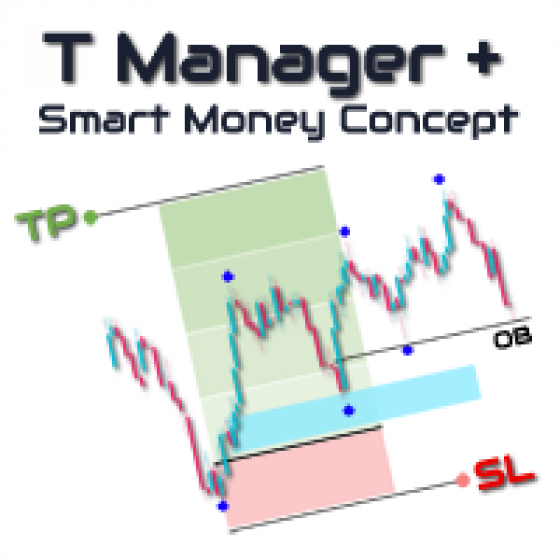 T Manager +
Smart Money Concept

TP

OB

SL